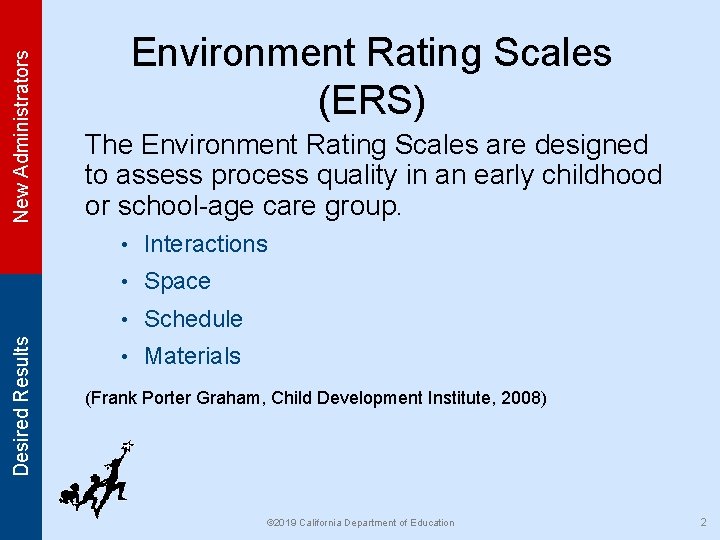 New Administrators

Desired Results

Environment Rating Scales (ERS)

The Environment Rating Scales are designed to assess process quality in an early childhood or school-age care group.

• Interactions
• Space
• Schedule
• Materials

(Frank Porter Graham, Child Development Institute, 2008)

©2019 California Department of Education

2